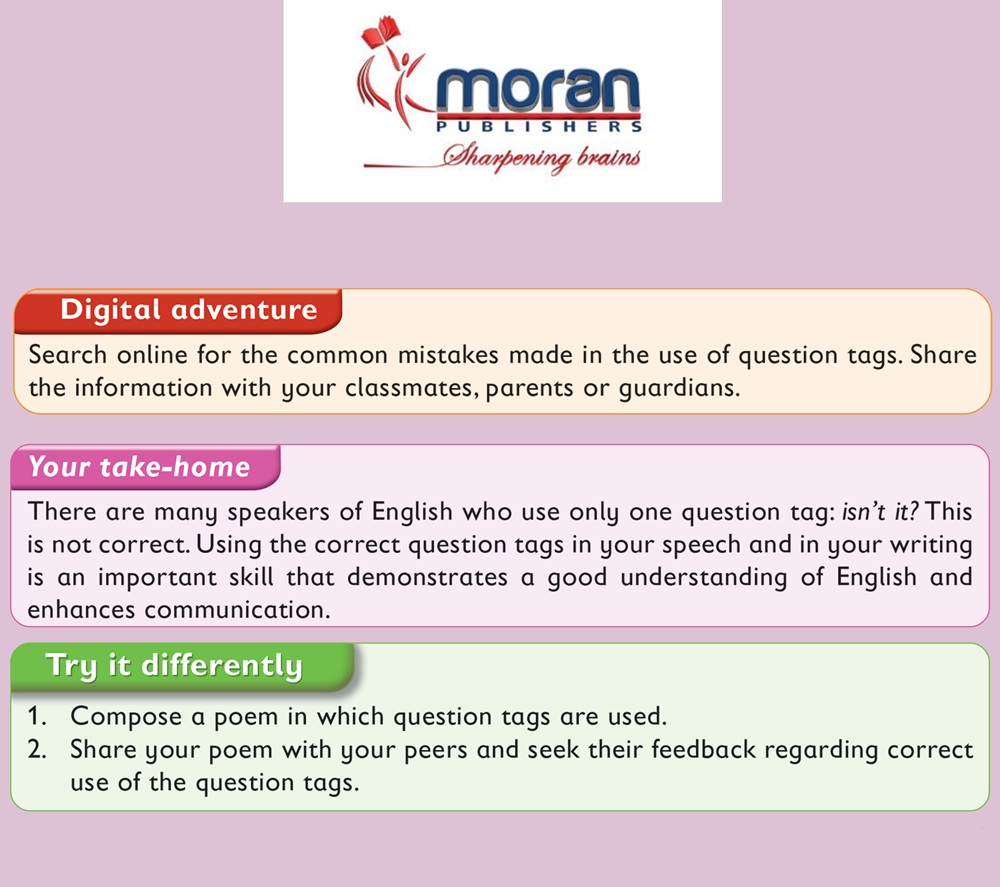 moran
PUBLISHERS
Sharpening brains

Digital adventure

Search online for the common mistakes made in the use of question tags. Share the information with your classmates, parents or guardians.

Your take-home

There are many speakers of English who use only one question tag: isn't it? This is not correct. Using the correct question tags in your speech and in your writing is an important skill that demonstrates a good understanding of English and enhances communication.

Try it differently

1. Compose a poem in which question tags are used.
2. Share your poem with your peers and seek their feedback regarding correct use of the question tags.